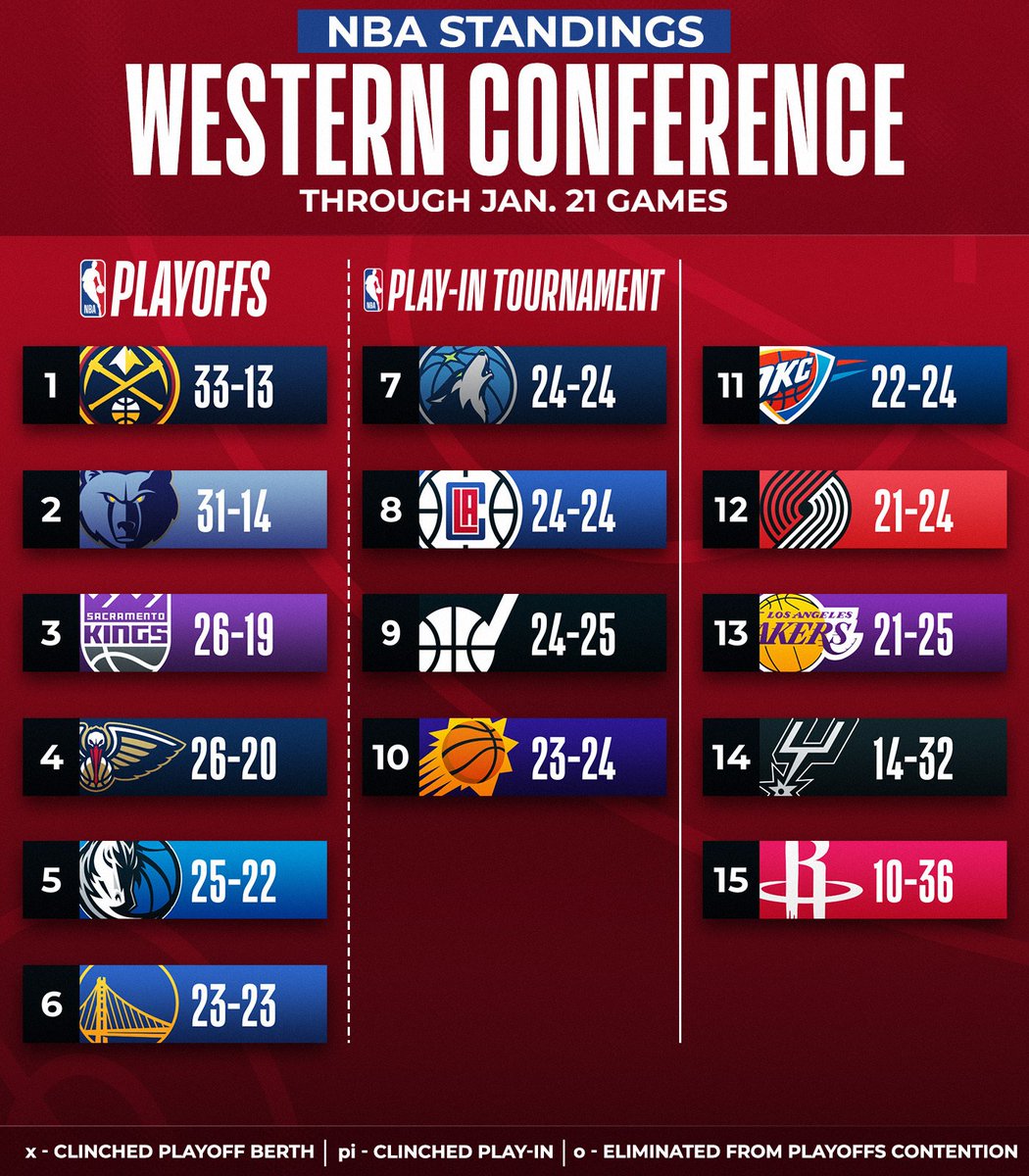 NBA STANDINGS
WESTERN CONFERENCE
THROUGH JAN. 21 GAMES

NBA PLAYOFFS

1 33-13
2 31-14
3 SACRAMENTO KINGS 26-19
4 26-20
5 25-22
6 23-23

NBA PLAY-IN TOURNAMENT

7 24-24
8 LA 24-24
9 24-25
10 23-24

11 OKC 22-24
12 21-24
13 LOS ANGELES LAKERS 21-25
14 14-32
15 10-36

x - CLINCHED PLAYOFF BERTH | pi - CLINCHED PLAY-IN | o - ELIMINATED FROM PLAYOFFS CONTENTION